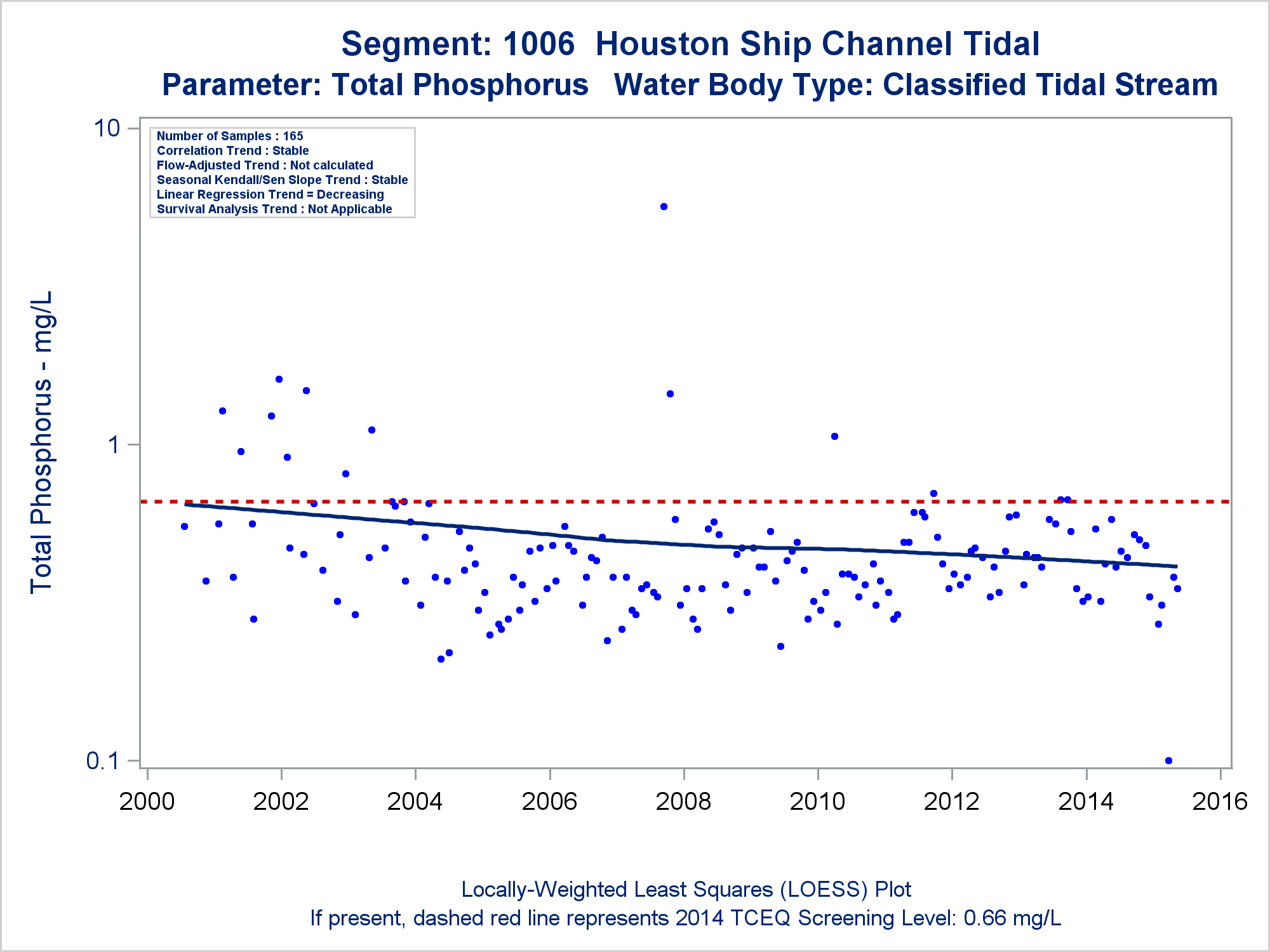 Segment: 1006 Houston Ship Channel Tidal
Parameter: Total Phosphorus Water Body Type: Classified Tidal Stream

Number of Samples : 165
Correlation Trend : Stable
Flow-Adjusted Trend : Not calculated
Seasonal Kendall/Sen Slope Trend : Stable
Linear Regression Trend = Decreasing
Survival Analysis Trend : Not Applicable

Total Phosphorus - mg/L

10
1
0.1

2000 2002 2004 2006 2008 2010 2012 2014 2016

Locally-Weighted Least Squares (LOESS) Plot
If present, dashed red line represents 2014 TCEQ Screening Level: 0.66 mg/L